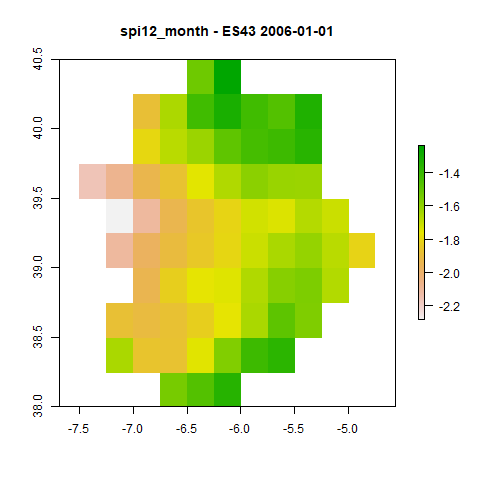 spi12_month - ES43 2006-01-01

40.5
40.0
39.5
39.0
38.5
38.0

-7.5
-7.0
-6.5
-6.0
-5.5
-5.0

-1.4
-1.6
-1.8
-2.0
-2.2